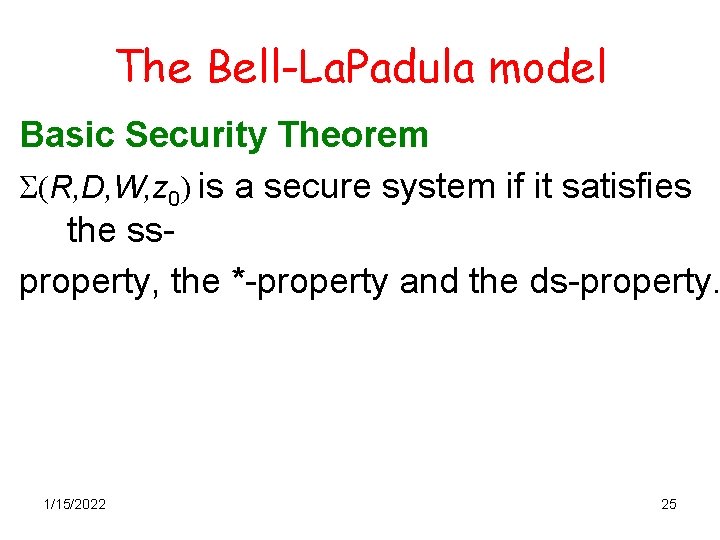 The Bell-LaPadula model

Basic Security Theorem

$\Sigma(R,D,W,z_0)$ is a secure system if it satisfies the ss-

property, the *-property and the ds-property.

1/15/2022

25